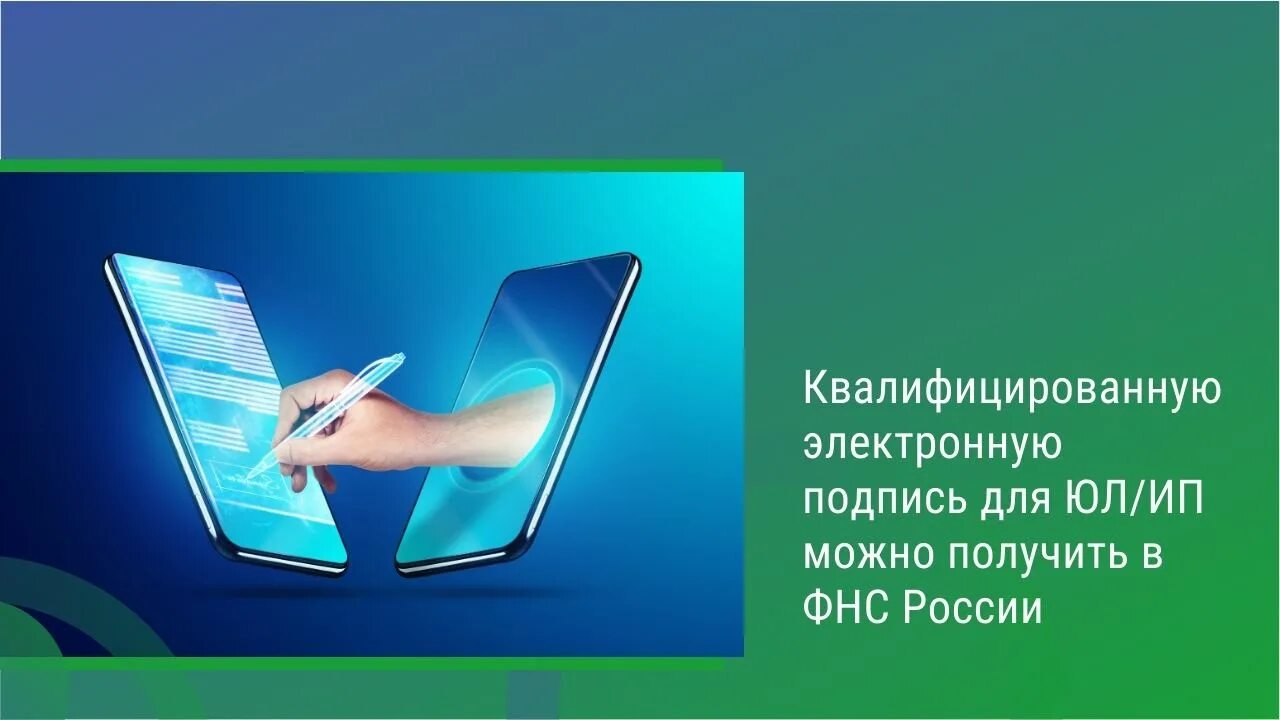 Квалифицированную электронную подпись для ЮЛ/ИП можно получить в ФНС России